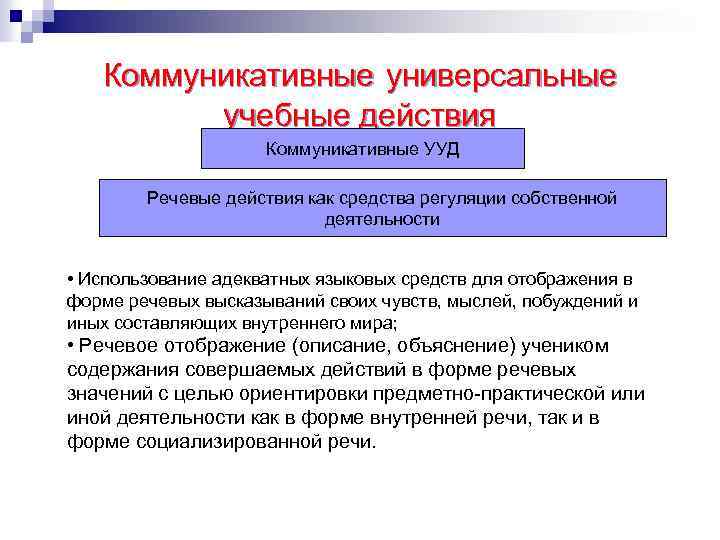 Коммуникативные универсальные учебные действия

Коммуникативные УУД

Речевые действия как средства регуляции собственной деятельности

• Использование адекватных языковых средств для отображения в форме речевых высказываний своих чувств, мыслей, побуждений и иных составляющих внутреннего мира;
• Речевое отображение (описание, объяснение) учеником содержания совершаемых действий в форме речевых значений с целью ориентировки предметно-практической или иной деятельности как в форме внутренней речи, так и в форме социализированной речи.